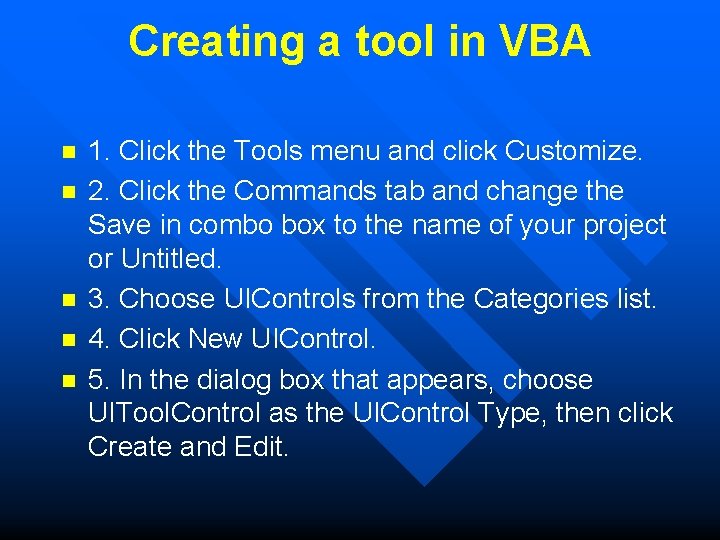 Creating a tool in VBA

1. Click the Tools menu and click Customize.
2. Click the Commands tab and change the Save in combo box to the name of your project or Untitled.
3. Choose UIControls from the Categories list.
4. Click New UIControl.
5. In the dialog box that appears, choose UIToolControl as the UIControl Type, then click Create and Edit.